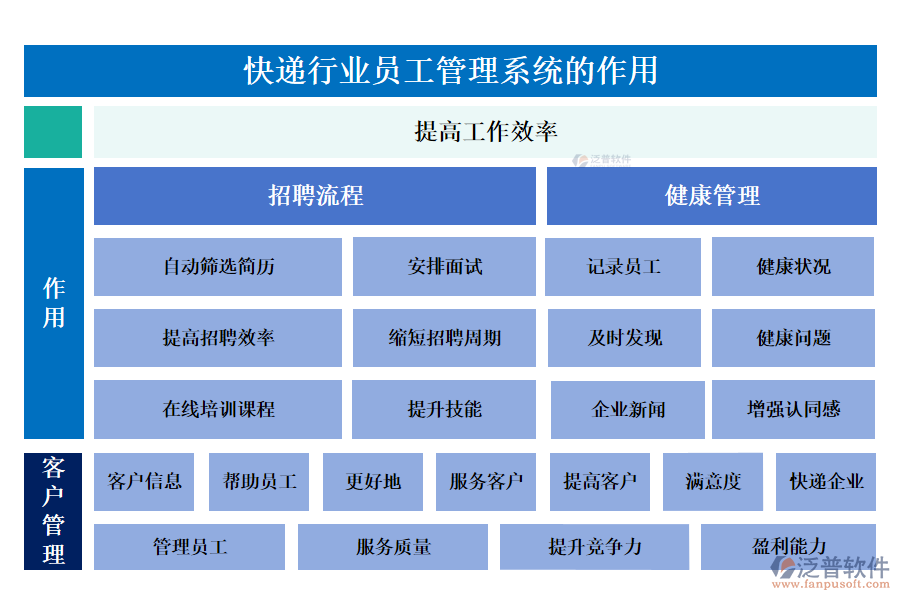 快递行业员工管理系统的作用

提高工作效率

泛普软件

作用

招聘流程

健康管理

自动筛选简历

安排面试

记录员工

健康状况

提高招聘效率

缩短招聘周期

及时发现

健康问题

在线培训课程

提升技能

企业新闻

增强认同感

客户管理

客户信息

帮助员工

更好地

服务客户

提高客户

满意度

快递企业

管理员工

服务质量

提升竞争力

盈利能力

泛普软件
www.fanpusoft.com